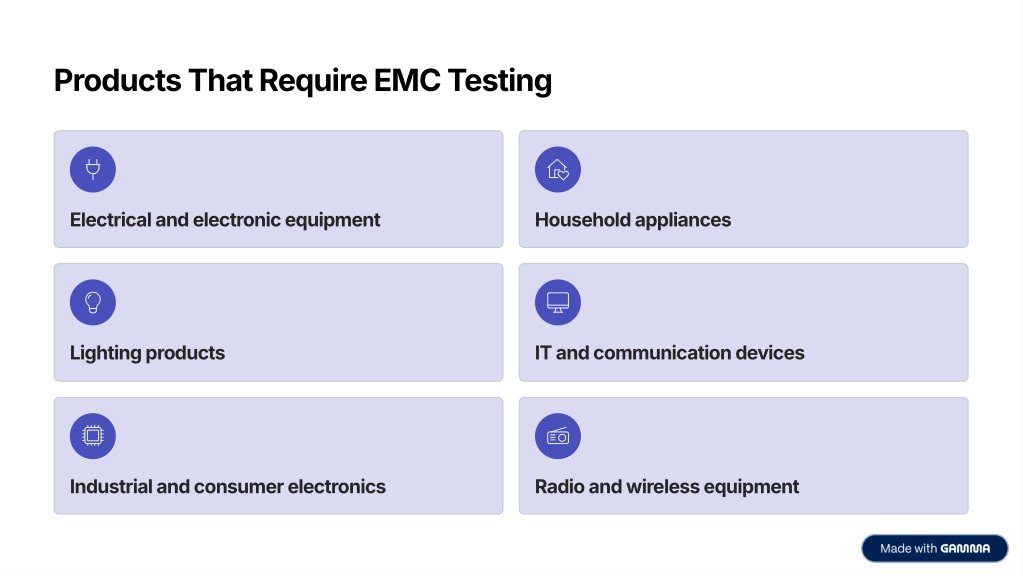 Products That Require EMC Testing

Electrical and electronic equipment

Household appliances

Lighting products

IT and communication devices

Industrial and consumer electronics

Radio and wireless equipment

Made with GAMMA